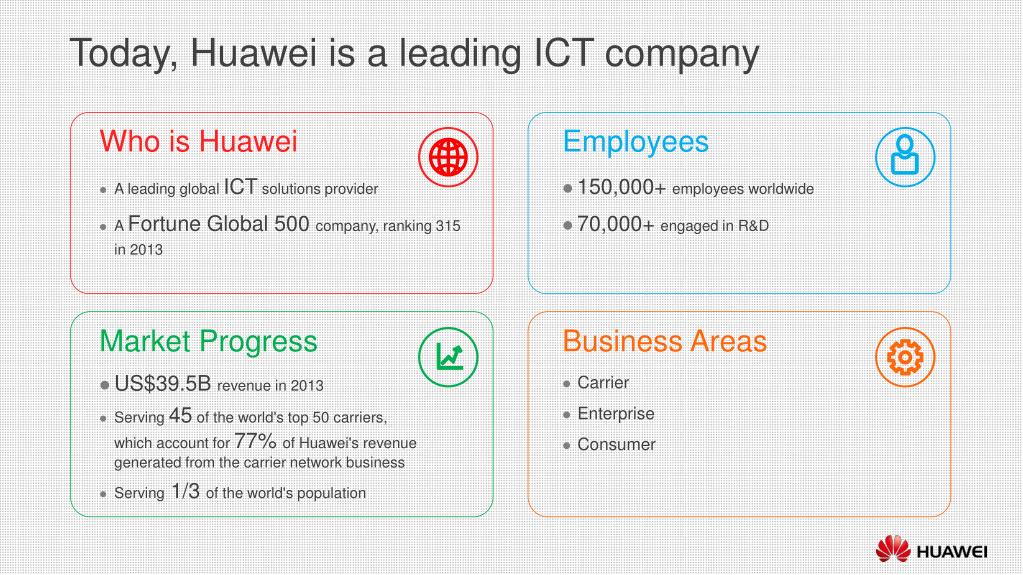 Today, Huawei is a leading ICT company

Who is Huawei

- A leading global ICT solutions provider
- A Fortune Global 500 company, ranking 315 in 2013

Employees

- 150,000+ employees worldwide
- 70,000+ engaged in R&D

Market Progress

- US$39.5B revenue in 2013
- Serving 45 of the world's top 50 carriers, which account for 77% of Huawei's revenue generated from the carrier network business
- Serving 1/3 of the world's population

Business Areas

- Carrier
- Enterprise
- Consumer

HUAWEI